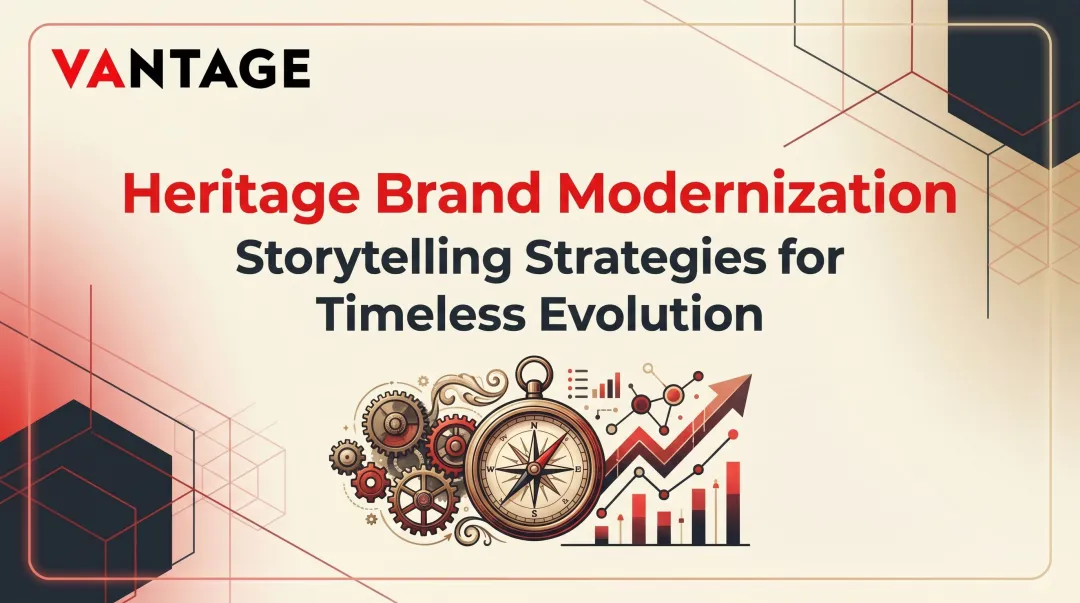 VANTAGE

Heritage Brand Modernization
Storytelling Strategies for Timeless Evolution

N
S